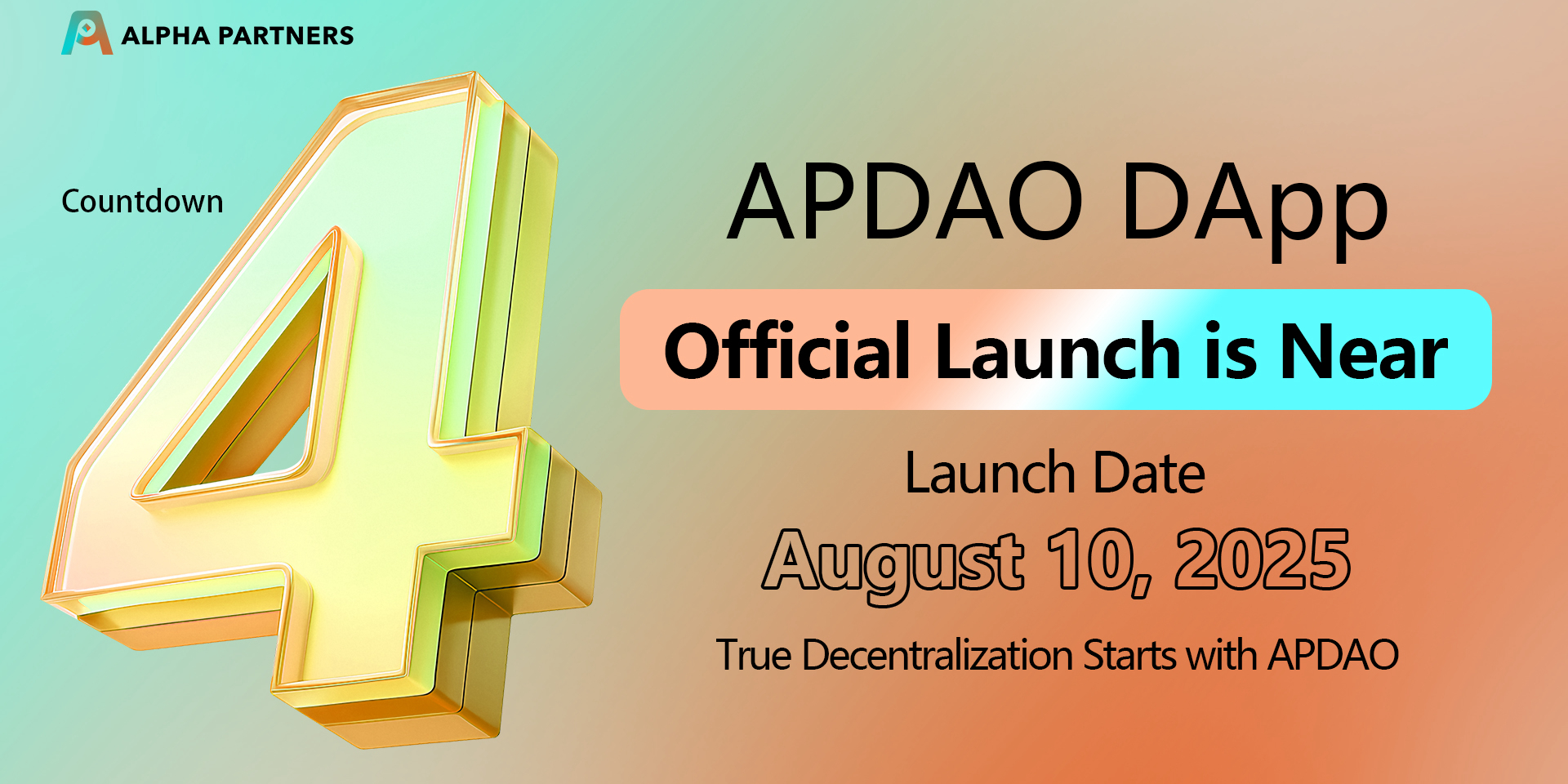 ALPHA PARTNERS

Countdown

4

APDAO DApp

Official Launch is Near

Launch Date

August 10, 2025

True Decentralization Starts with APDAO